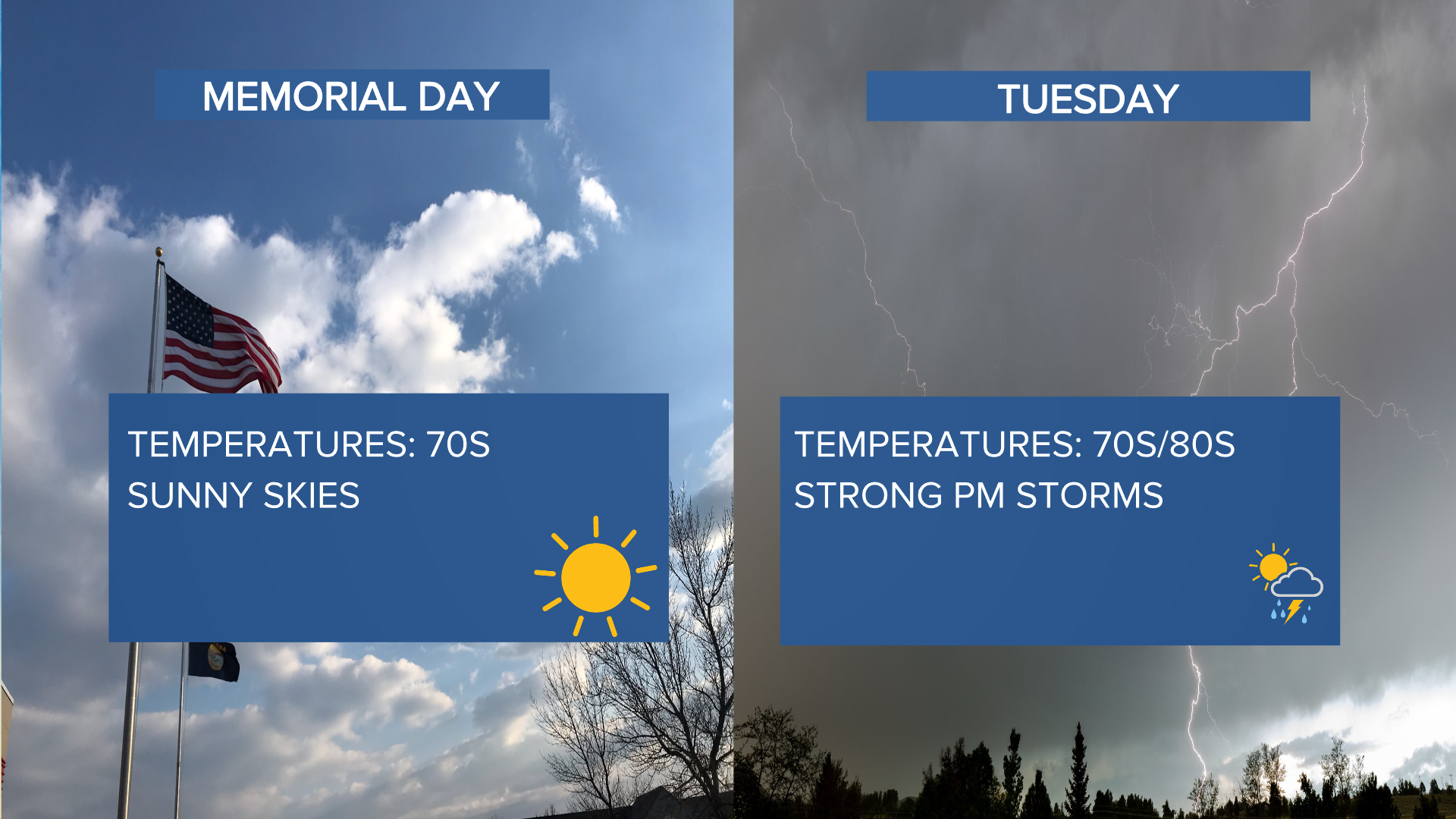 MEMORIAL DAY

TEMPERATURES: 70S
SUNNY SKIES

TUESDAY

TEMPERATURES: 70S/80S
STRONG PM STORMS